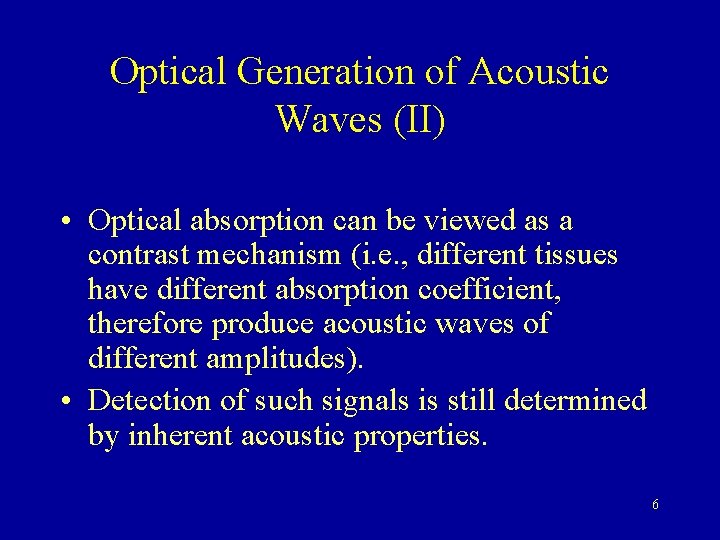 Optical Generation of Acoustic Waves (II)

• Optical absorption can be viewed as a contrast mechanism (i.e., different tissues have different absorption coefficient, therefore produce acoustic waves of different amplitudes).
• Detection of such signals is still determined by inherent acoustic properties.

6